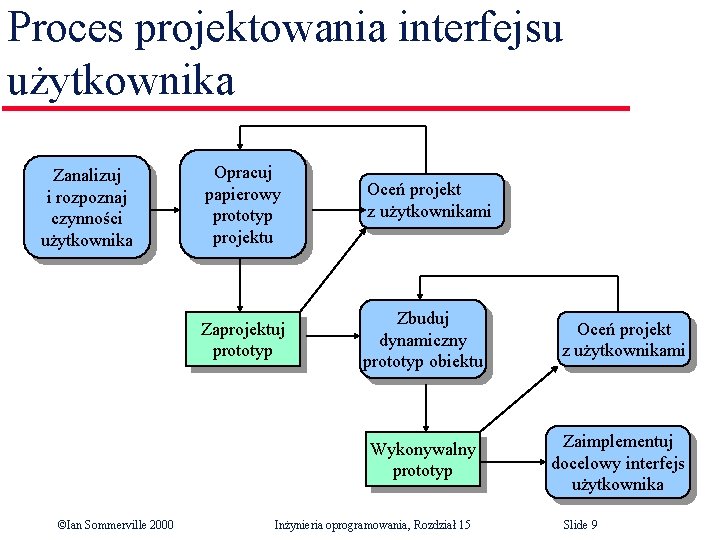 Proces projektowania interfejsu użytkownika

Zanalizuj i rozpoznaj czynności użytkownika

Opracuj papierowy prototyp projektu

Oceń projekt z użytkownikami

Zaprojektuj prototyp

Zbuduj dynamiczny prototyp obiektu

Oceń projekt z użytkownikami

Wykonywalny prototyp

Zaimplementuj docelowy interfejs użytkownika

©Ian Sommerville 2000 Inżynieria oprogramowania, Rozdział 15 Slide 9